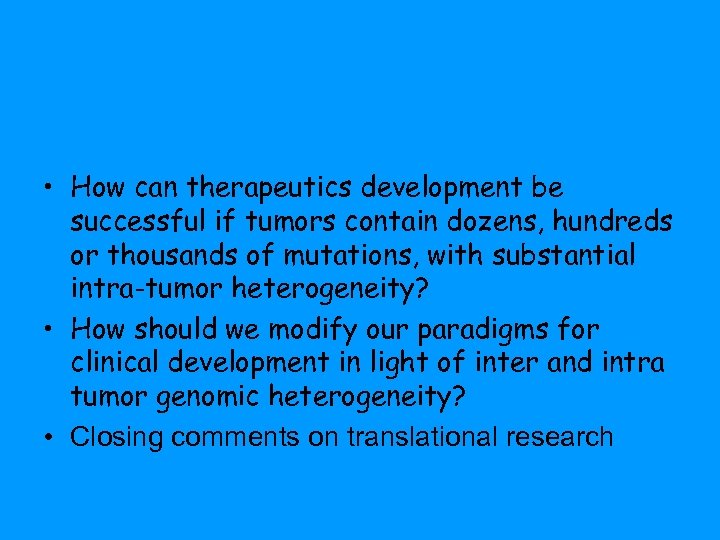 • How can therapeutics development be successful if tumors contain dozens, hundreds or thousands of mutations, with substantial intra-tumor heterogeneity?
• How should we modify our paradigms for clinical development in light of inter and intra tumor genomic heterogeneity?
• Closing comments on translational research